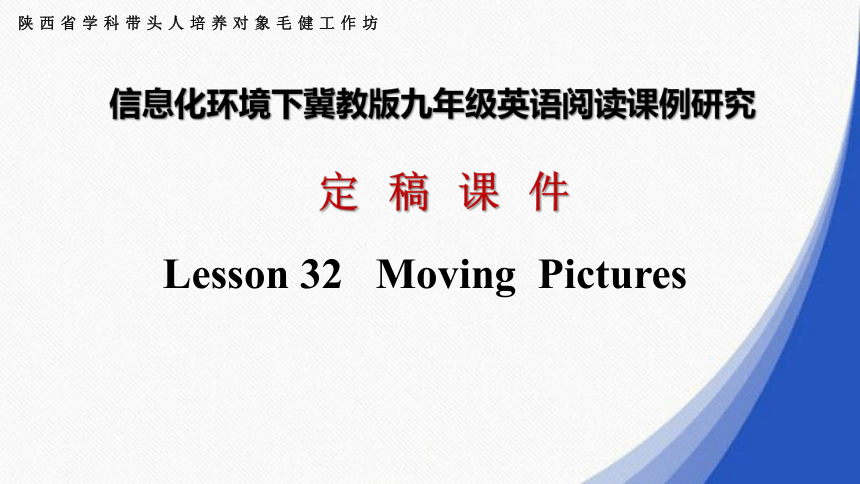 陕西省学科带头人培养对象毛健工作坊

信息化环境下冀教版九年级英语阅读课例研究

定 稿 课 件

Lesson 32 Moving Pictures